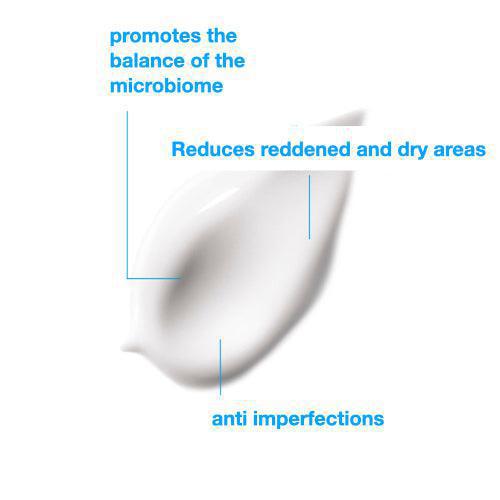 promotes the balance of the microbiome

Reduces reddened and dry areas

anti imperfections